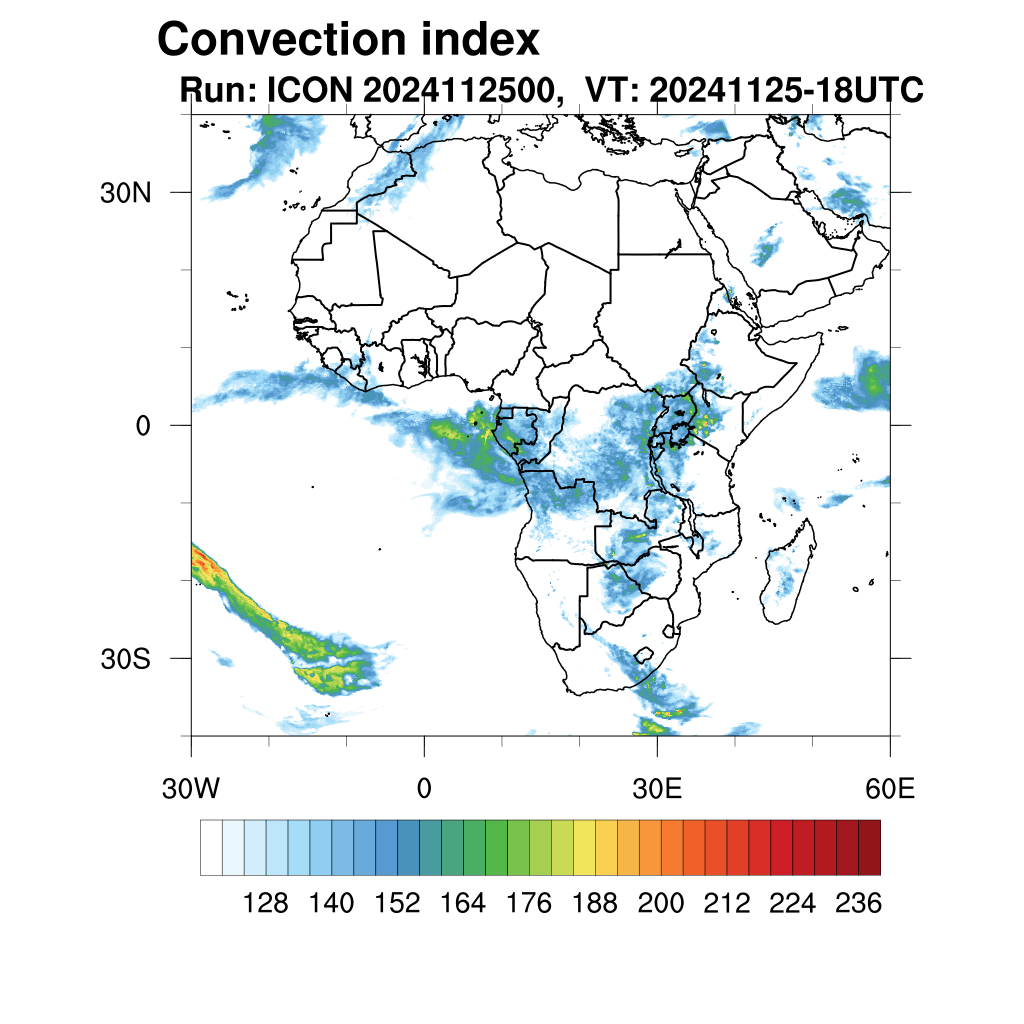 Convection index
Run: ICON 2024112500, VT: 20241125-18UTC

30N
0
30S

30W
0
30E
60E

128 140 152 164 176 188 200 212 224 236